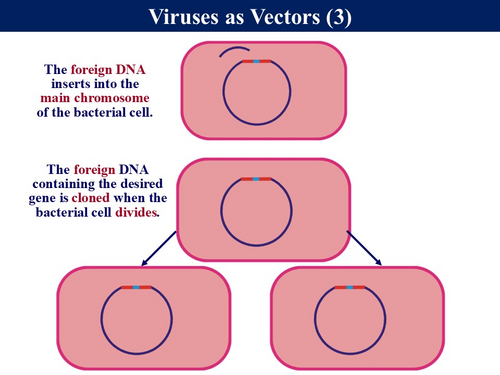 Viruses as Vectors (3)

The foreign DNA inserts into the main chromosome of the bacterial cell.

The foreign DNA containing the desired gene is cloned when the bacterial cell divides.